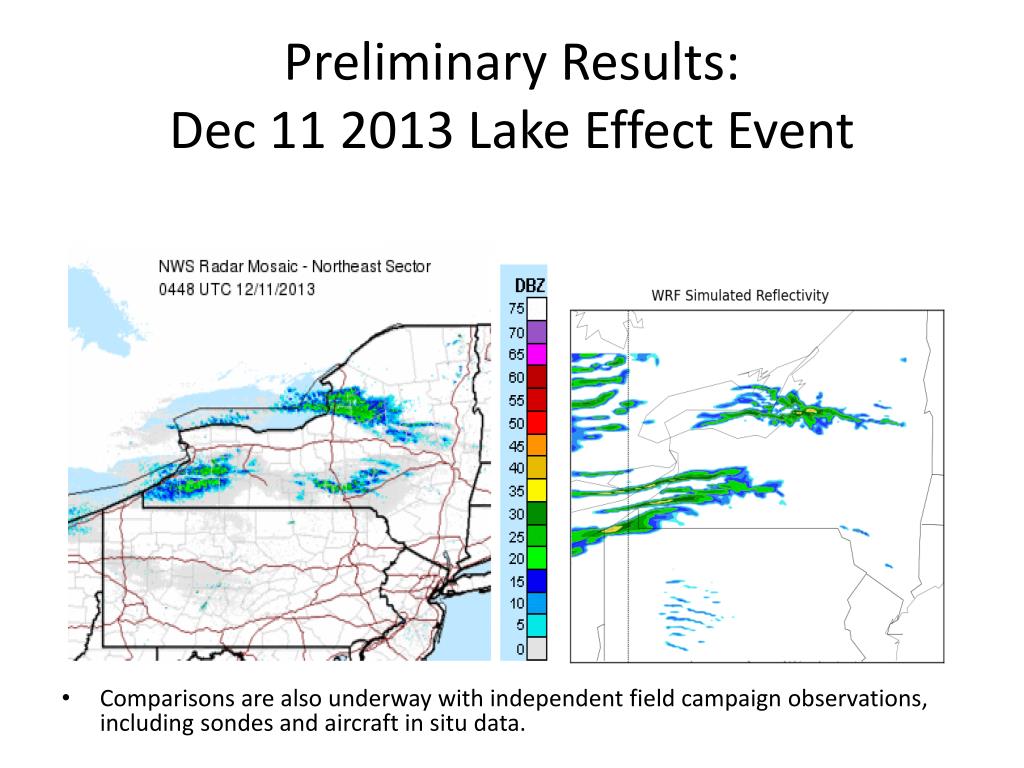 Preliminary Results:
Dec 11 2013 Lake Effect Event

NWS Radar Mosaic - Northeast Sector
0448 UTC 12/11/2013

DBZ
75
70
65
60
55
50
45
40
35
30
25
20
15
10
5
0

WRF Simulated Reflectivity

• Comparisons are also underway with independent field campaign observations, including sondes and aircraft in situ data.